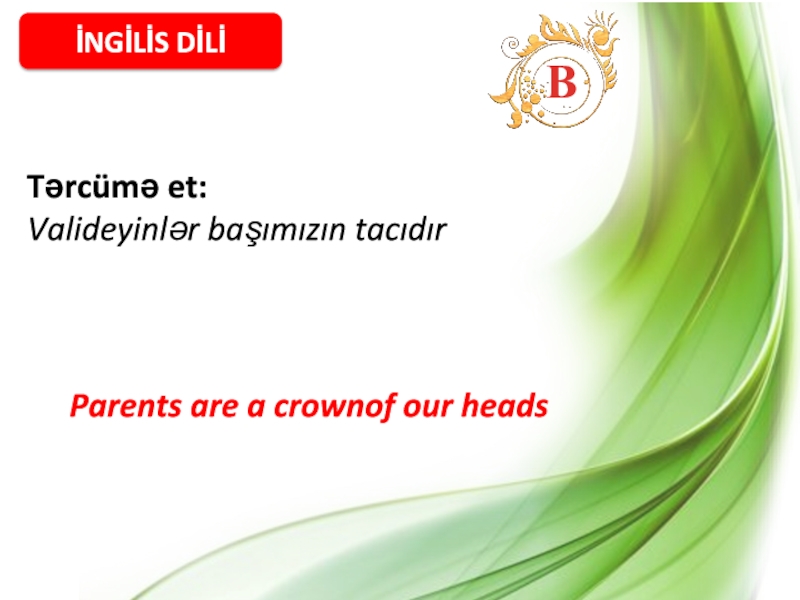 İNGİLİS DİLİ

B

Tərcümə et:
Valideyinlər başımızın tacıdır

Parents are a crownof our heads